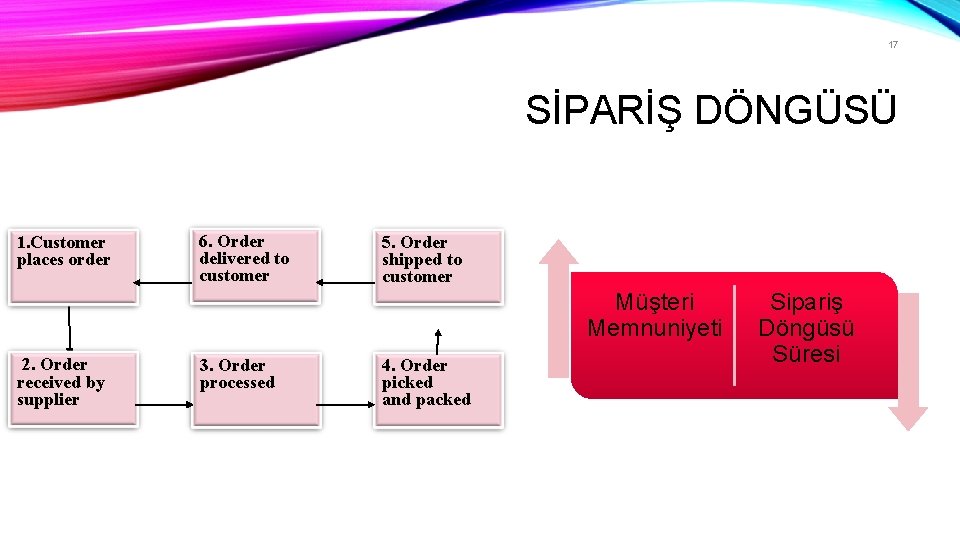 17

SİPARİŞ DÖNGÜSÜ

1.Customer places order

6. Order delivered to customer

5. Order shipped to customer

2. Order received by supplier

3. Order processed

4. Order picked and packed

Müşteri Memnuniyeti

Sipariş Döngüsü Süresi